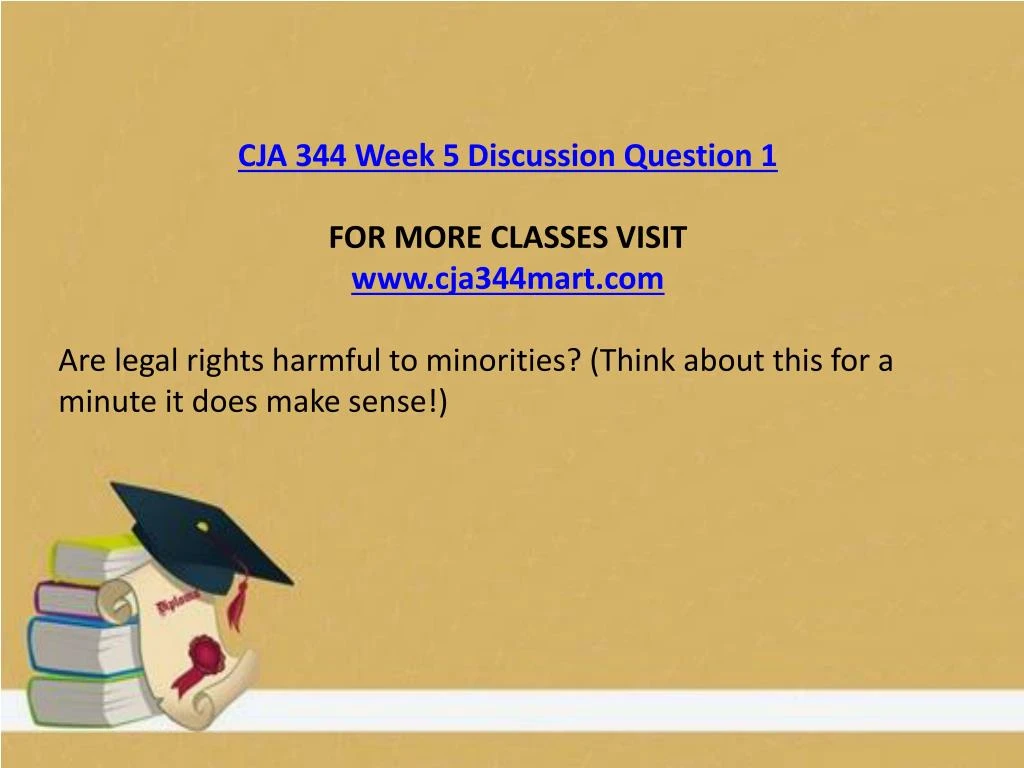 CJA 344 Week 5 Discussion Question 1

FOR MORE CLASSES VISIT
www.cja344mart.com

Are legal rights harmful to minorities? (Think about this for a minute it does make sense!)

Diploma